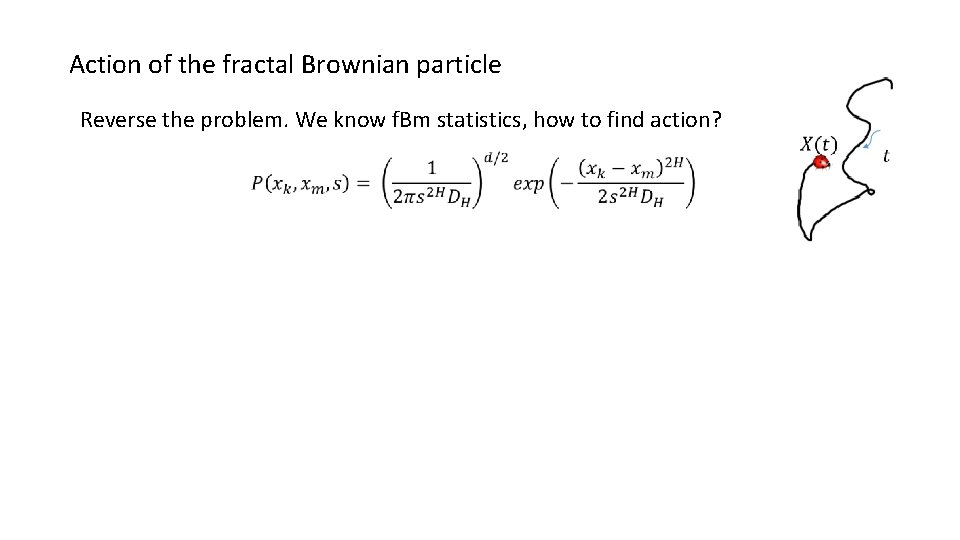 Action of the fractal Brownian particle

Reverse the problem. We know fBm statistics, how to find action?

$P(x_k, x_m, s) = \left(\frac{1}{2\pi s^{2H} D_H}\right)^{d/2} exp\left(-\frac{(x_k - x_m)^{2H}}{2s^{2H} D_H}\right)$

$X(t)$

$t$